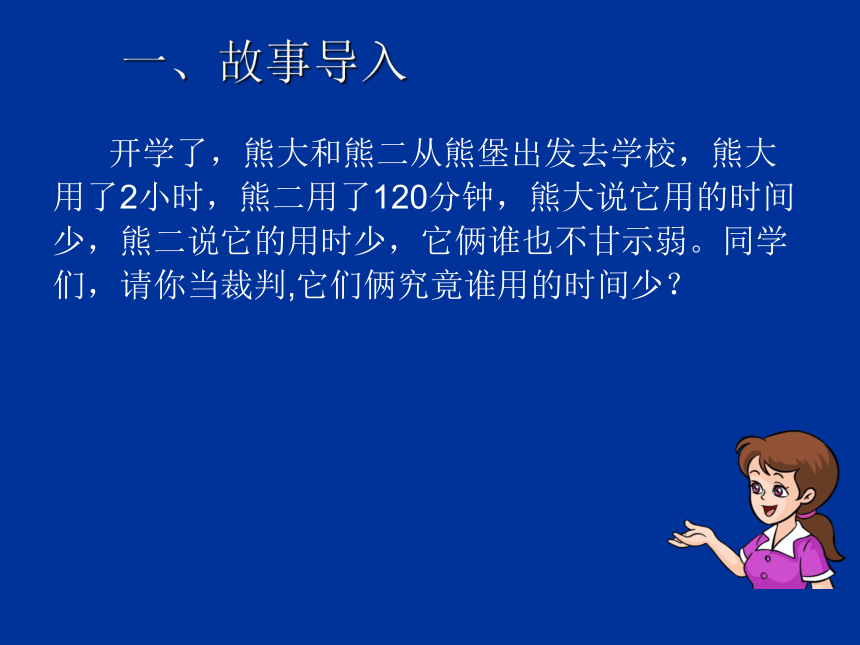 一、故事导入

开学了，熊大和熊二从熊堡出发去学校，熊大用了2小时，熊二用了120分钟，熊大说它用的时间少，熊二说它的用时少，它俩谁也不甘示弱。同学们，请你当裁判,它们俩究竟谁用的时间少？